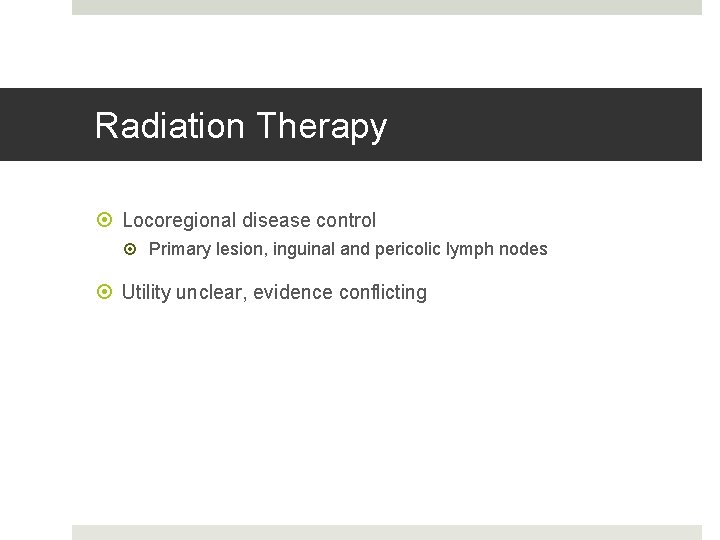 Radiation Therapy

Locoregional disease control

Primary lesion, inguinal and pericolic lymph nodes

Utility unclear, evidence conflicting